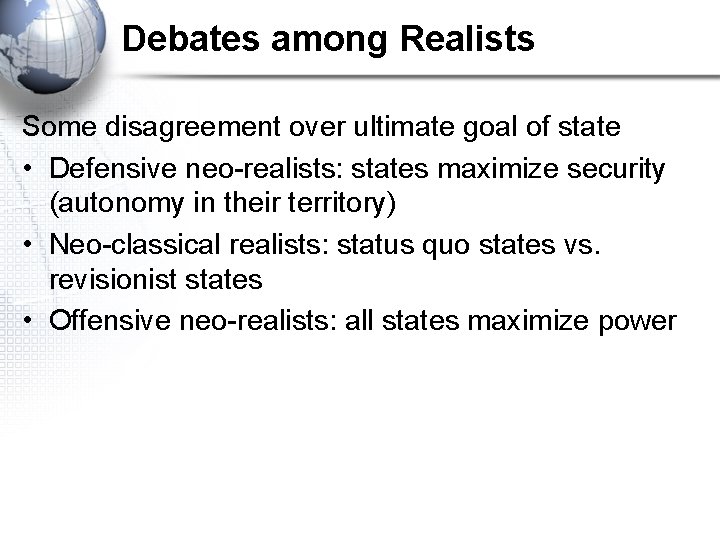 Debates among Realists

Some disagreement over ultimate goal of state
• Defensive neo-realists: states maximize security (autonomy in their territory)
• Neo-classical realists: status quo states vs. revisionist states
• Offensive neo-realists: all states maximize power